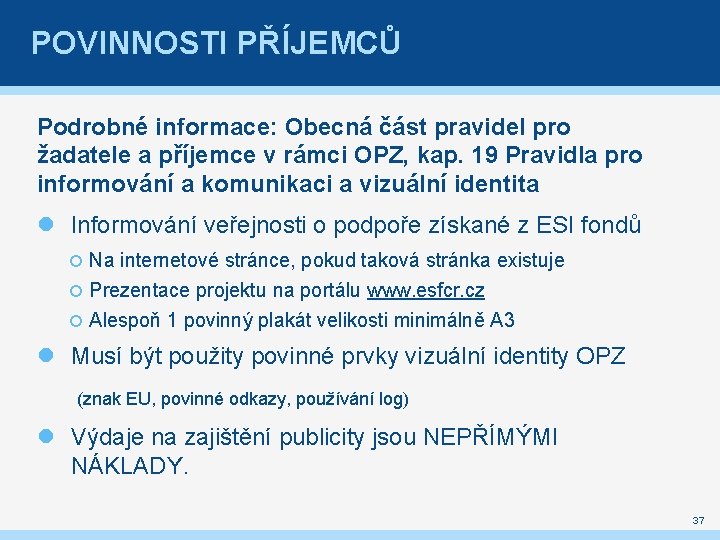 POVINNOSTI PŘÍJEMCŮ

Podrobné informace: Obecná část pravidel pro žadatele a příjemce v rámci OPZ, kap. 19 Pravidla pro informování a komunikaci a vizuální identita

Informování veřejnosti o podpoře získané z ESI fondů

Na internetové stránce, pokud taková stránka existuje

Prezentace projektu na portálu www.esfcr.cz

Alespoň 1 povinný plakát velikosti minimálně A3

Musí být použity povinné prvky vizuální identity OPZ

(znak EU, povinné odkazy, používání log)

Výdaje na zajištění publicity jsou NEPŘÍMÝMI NÁKLADY.

37